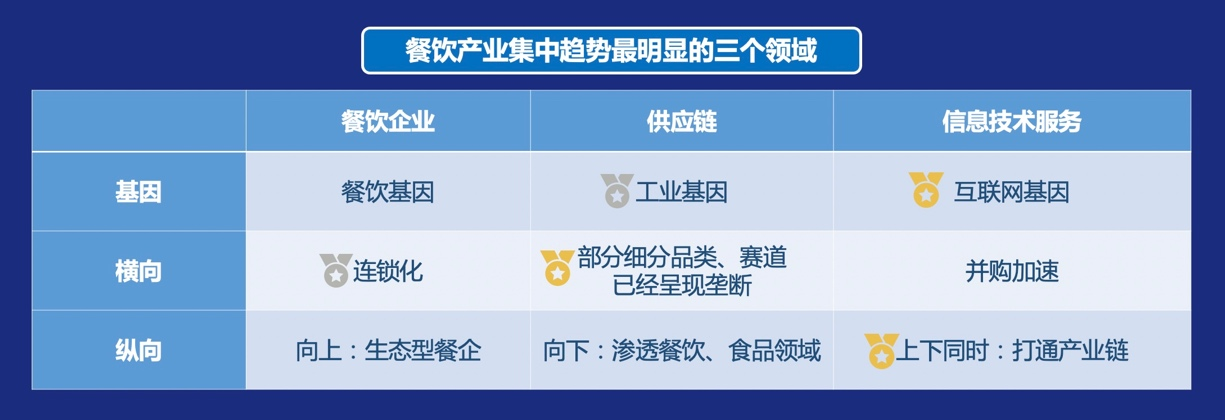 餐饮产业集中趋势最明显的三个领域

|  | 餐饮企业 | 供应链 | 信息技术服务 |
|---|---|---|---|
| 基因 | 餐饮基因 | 工业基因 | 互联网基因 |
| 横向 | 连锁化 | 部分细分品类、赛道已经呈现垄断 | 并购加速 |
| 纵向 | 向上：生态型餐企 | 向下：渗透餐饮、食品领域 | 上下同时：打通产业链 |